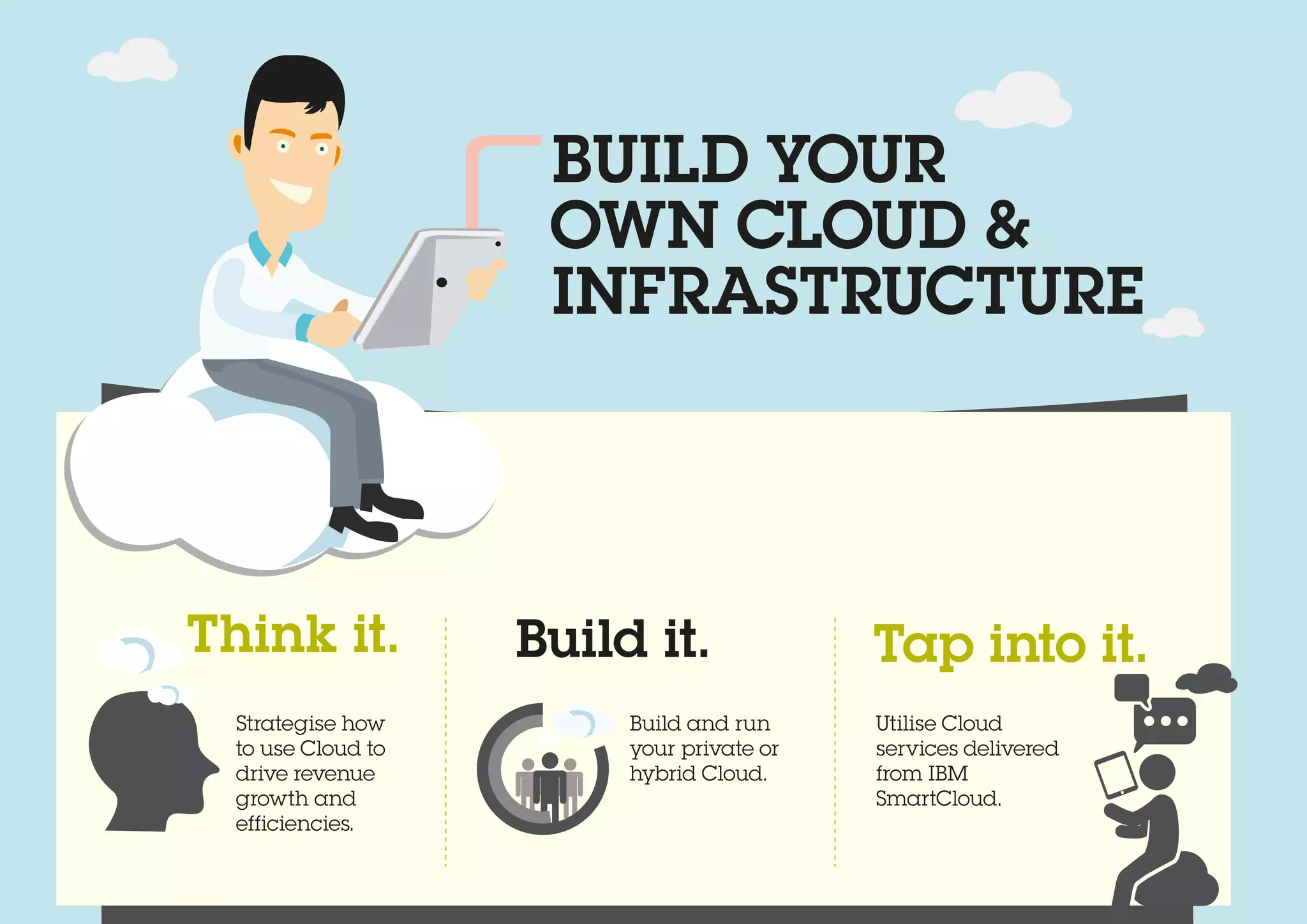 BUILD YOUR OWN CLOUD & INFRASTRUCTURE

Think it.

Strategise how to use Cloud to drive revenue growth and efficiencies.

Build it.

Build and run your private or hybrid Cloud.

Tap into it.

Utilise Cloud services delivered from IBM SmartCloud.